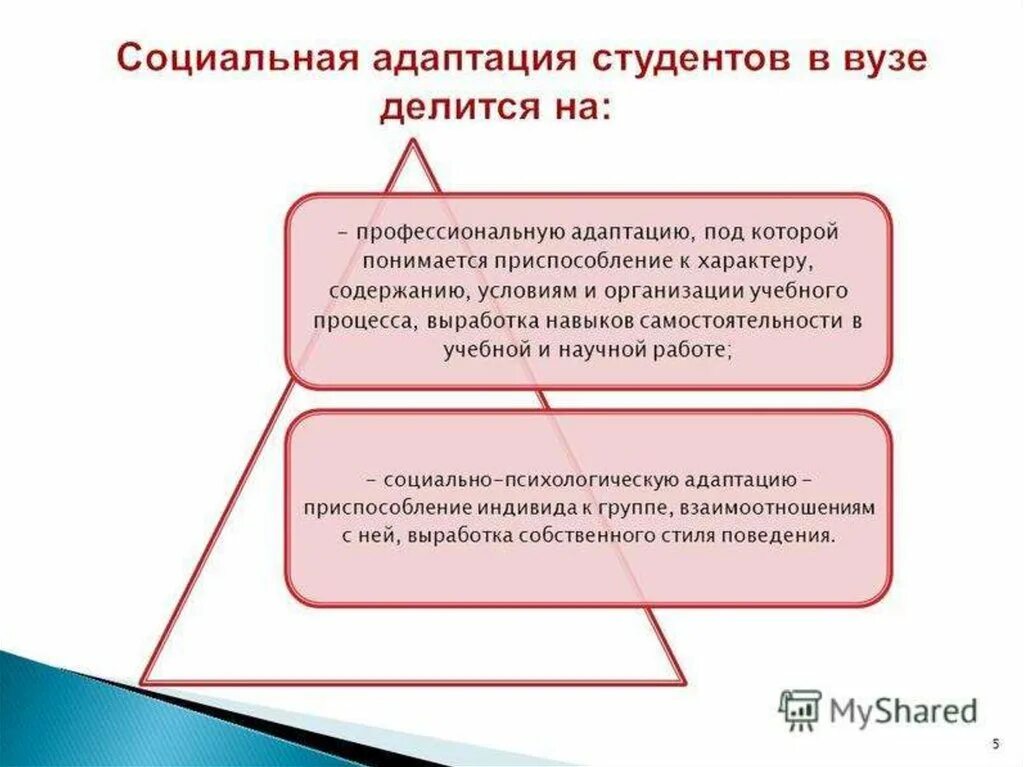 Социальная адаптация студентов в вузе делится на:

– профессиональную адаптацию, под которой понимается приспособление к характеру, содержанию, условиям и организации учебного процесса, выработка навыков самостоятельности в учебной и научной работе;

– социально-психологическую адаптацию – приспособление индивида к группе, взаимоотношениям с ней, выработка собственного стиля поведения.

MyShared

5